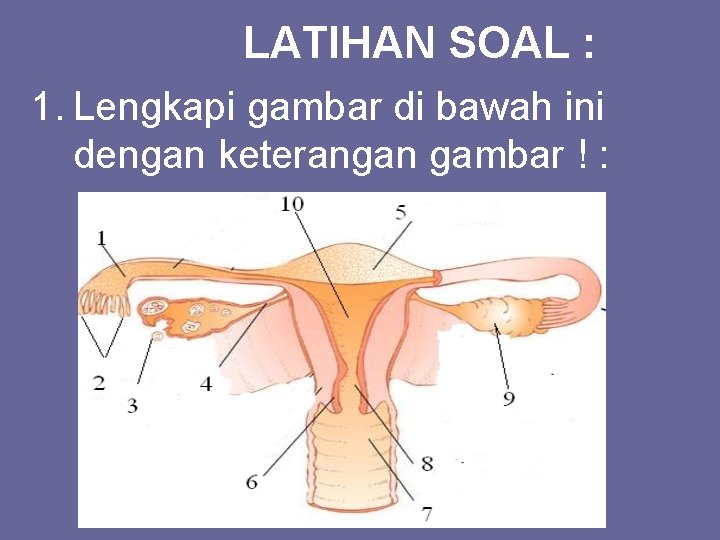 LATIHAN SOAL :

1. Lengkapi gambar di bawah ini dengan keterangan gambar ! :

10
5
1
2
3
4
9
6
8
7